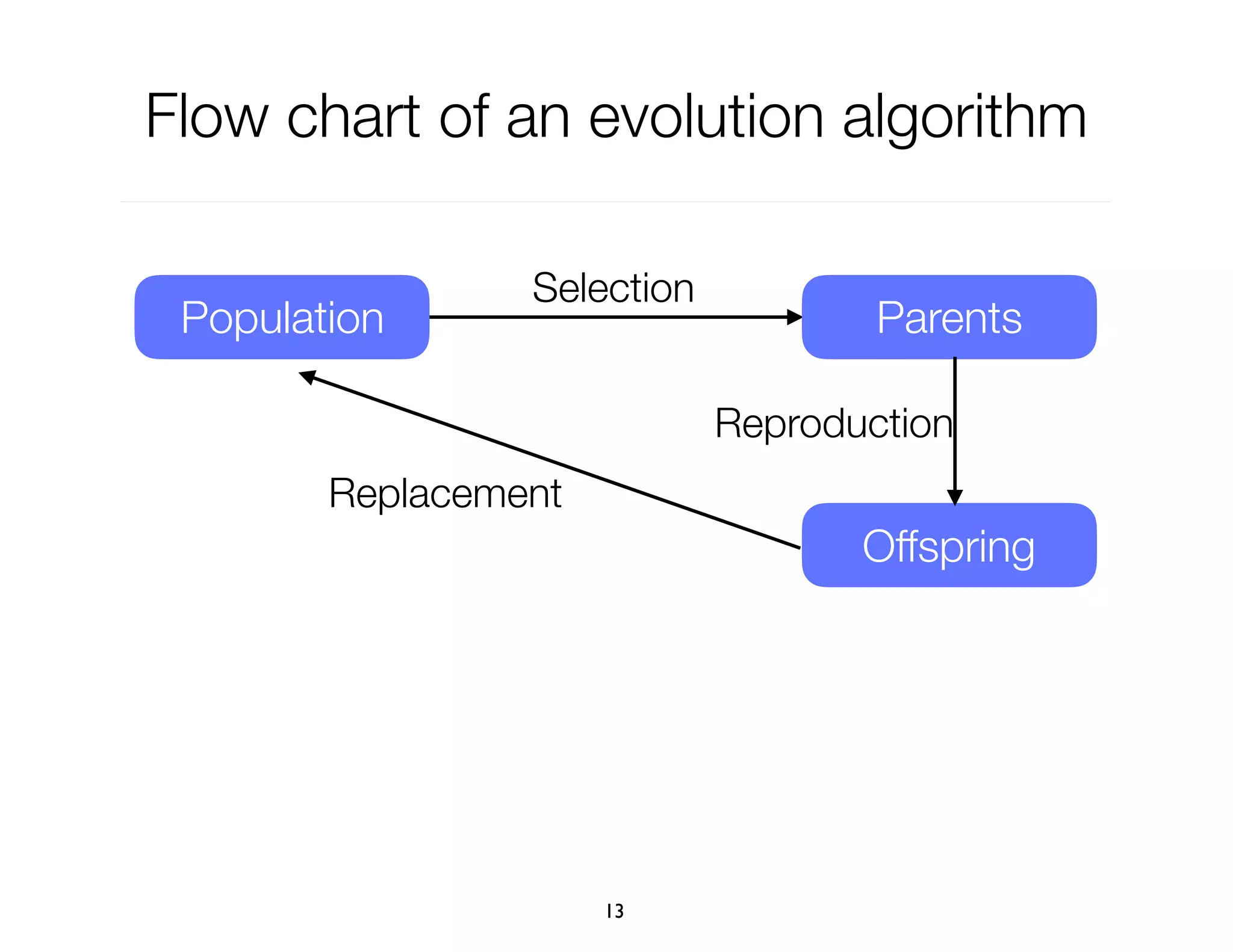 Flow chart of an evolution algorithm

Population

Selection

Parents

Reproduction

Replacement

Offspring

13